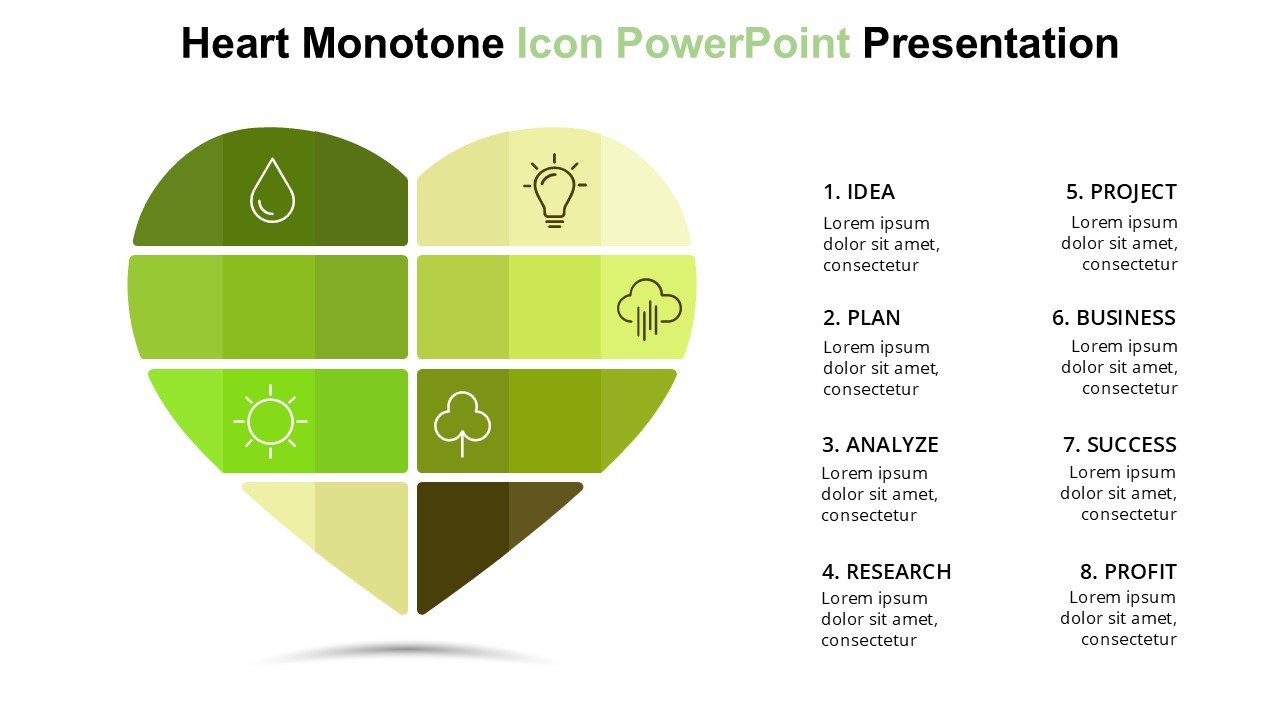 Heart Monotone Icon PowerPoint Presentation

1. IDEA
Lorem ipsum dolor sit amet, consectetur

2. PLAN
Lorem ipsum dolor sit amet, consectetur

3. ANALYZE
Lorem ipsum dolor sit amet, consectetur

4. RESEARCH
Lorem ipsum dolor sit amet, consectetur

5. PROJECT
Lorem ipsum dolor sit amet, consectetur

6. BUSINESS
Lorem ipsum dolor sit amet, consectetur

7. SUCCESS
Lorem ipsum dolor sit amet, consectetur

8. PROFIT
Lorem ipsum dolor sit amet, consectetur